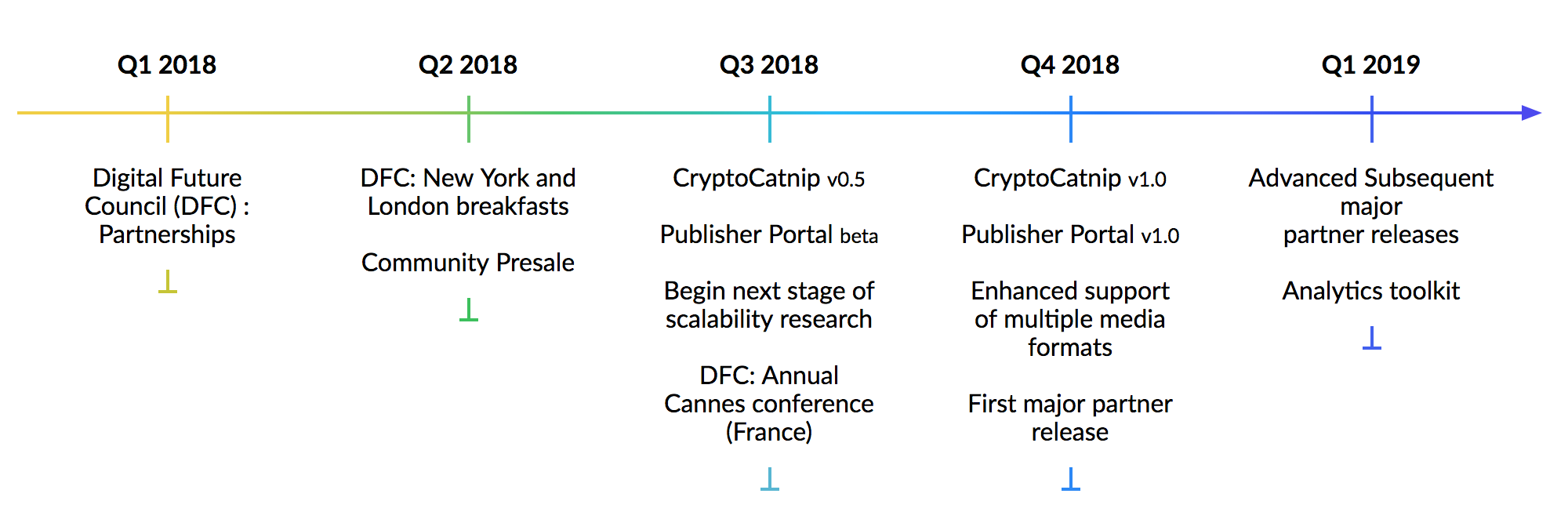 Q1 2018

Digital Future Council (DFC) : Partnerships

Q2 2018

DFC: New York and London breakfasts

Community Presale

Q3 2018

CryptoCatnip v0.5

Publisher Portal beta

Begin next stage of scalability research

DFC: Annual Cannes conference (France)

Q4 2018

CryptoCatnip v1.0

Publisher Portal v1.0

Enhanced support of multiple media formats

First major partner release

Q1 2019

Advanced Subsequent major partner releases

Analytics toolkit